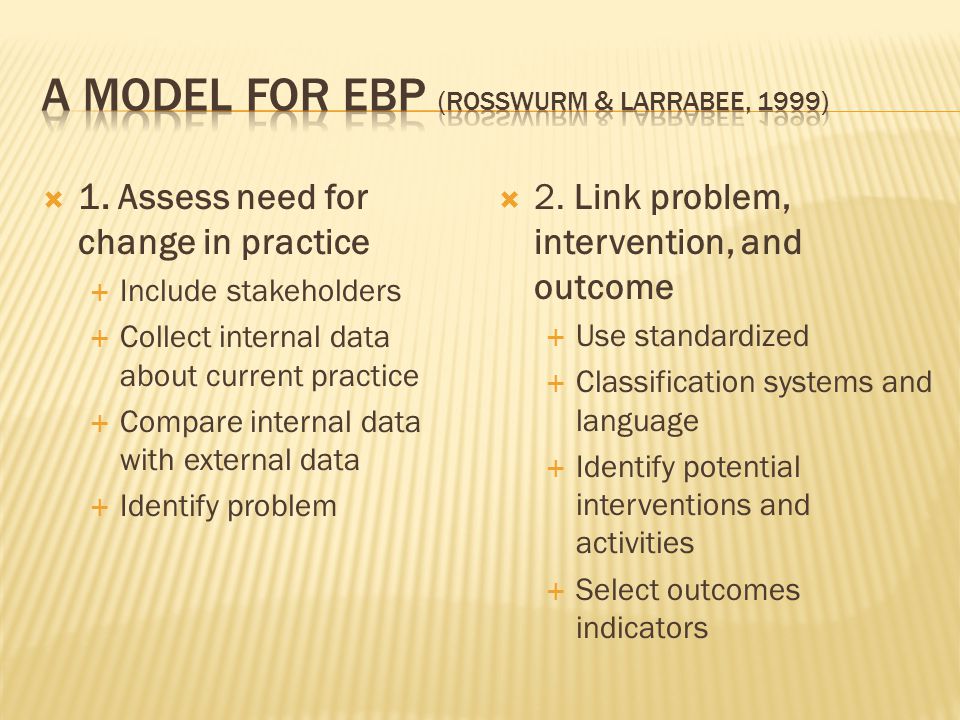 A MODEL FOR EBP (ROSSWURM & LARRABEE, 1999)

1. Assess need for change in practice

Include stakeholders

Collect internal data about current practice

Compare internal data with external data

Identify problem

2. Link problem, intervention, and outcome

Use standardized

Classification systems and language

Identify potential interventions and activities

Select outcomes indicators